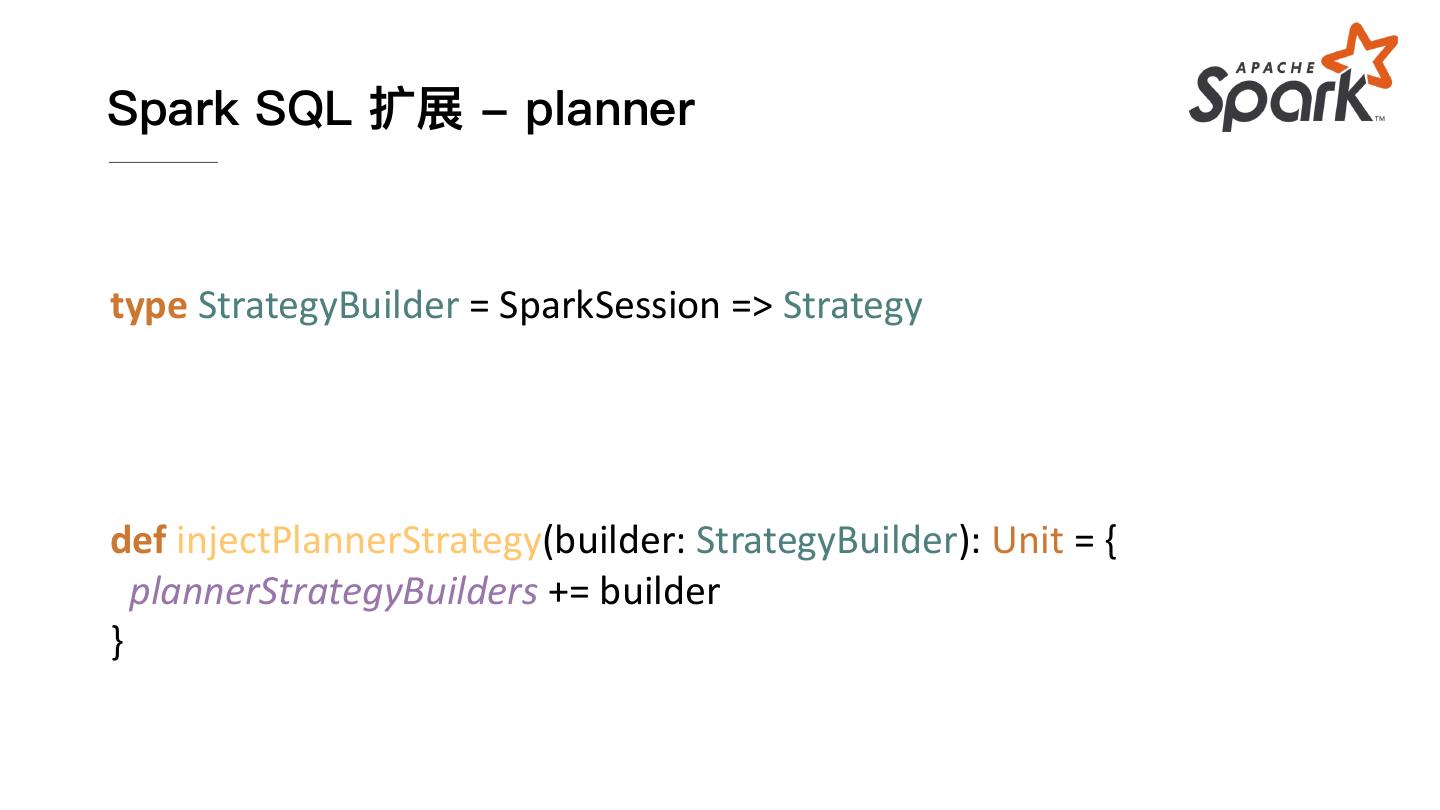 Spark SQL 扩展 – planner

APACHE Spark™

type StrategyBuilder = SparkSession => Strategy

def injectPlannerStrategy(builder: StrategyBuilder): Unit = {
 plannerStrategyBuilders += builder
}